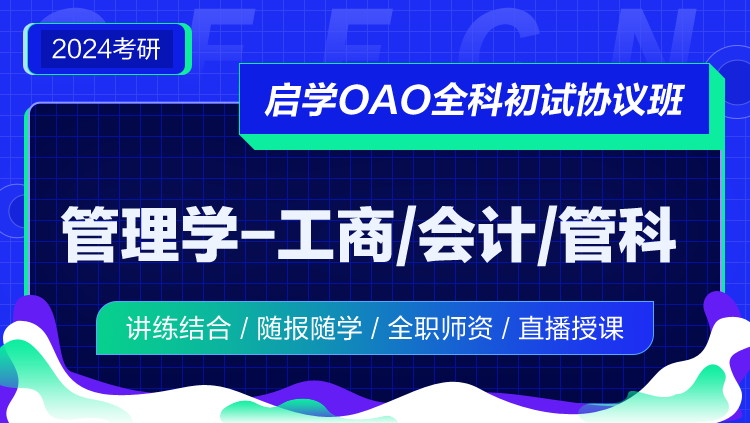 2024考研

启学OAO全科初试协议班

管理学-工商/会计/管科

讲练结合 / 随报随学 / 全职师资 / 直播授课